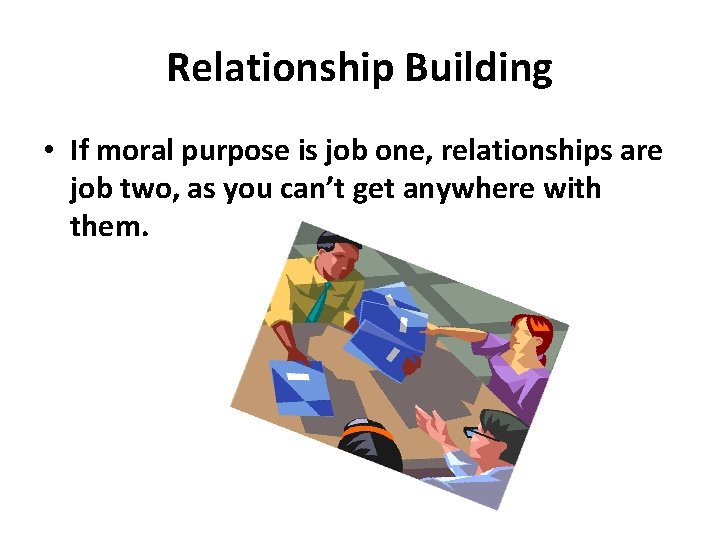 Relationship Building

• If moral purpose is job one, relationships are job two, as you can't get anywhere with them.